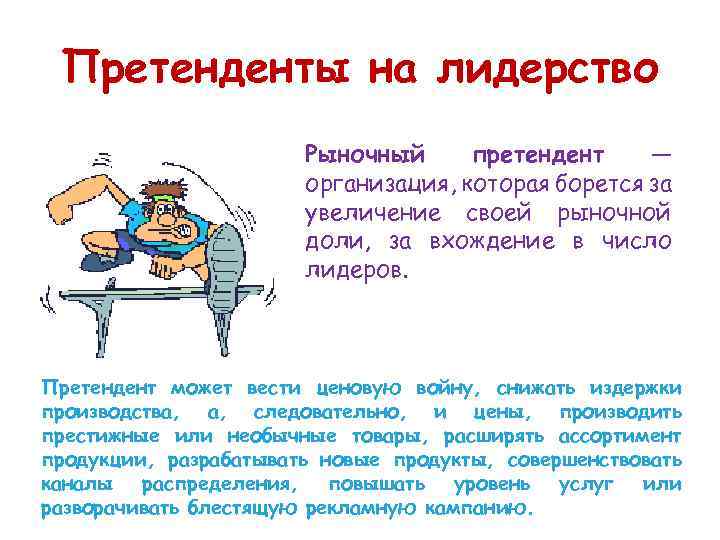 Претенденты на лидерство

Рыночный претендент — организация, которая борется за увеличение своей рыночной доли, за вхождение в число лидеров.

Претендент может вести ценовую войну, снижать издержки производства, а, следовательно, и цены, производить престижные или необычные товары, расширять ассортимент продукции, разрабатывать новые продукты, совершенствовать каналы распределения, повышать уровень услуг или разворачивать блестящую рекламную кампанию.